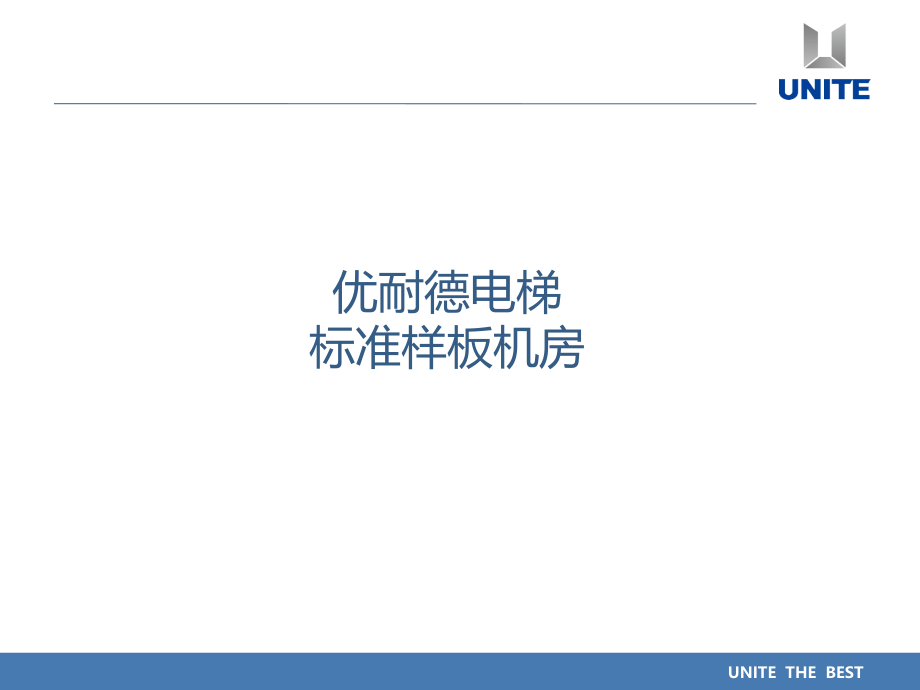 UNITE

优耐德电梯
标准样板机房

UNITE THE BEST